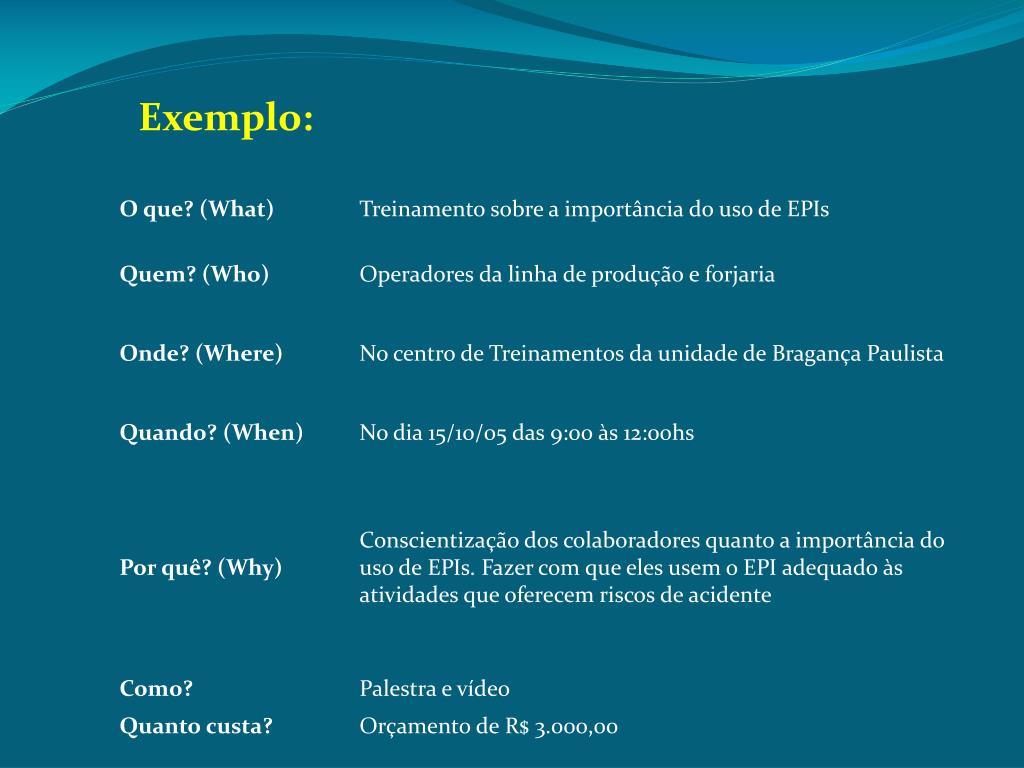 Exemplo:

| | |
|---|---|
| O que? (What) | Treinamento sobre a importância do uso de EPIs |
| Quem? (Who) | Operadores da linha de produção e forjaria |
| Onde? (Where) | No centro de Treinamentos da unidade de Bragança Paulista |
| Quando? (When) | No dia 15/10/05 das 9:00 às 12:00hs |
| Por quê? (Why) | Conscientização dos colaboradores quanto a importância do uso de EPIs. Fazer com que eles usem o EPI adequado às atividades que oferecem riscos de acidente |
| Como? | Palestra e vídeo |
| Quanto custa? | Orçamento de R$ 3.000,00 |